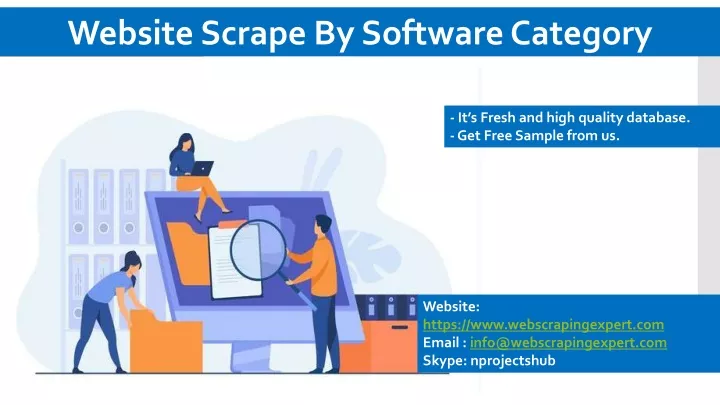 Website Scrape By Software Category

- It's Fresh and high quality database.
- Get Free Sample from us.

Website:
https://www.webscrapingexpert.com
Email : info@webscrapingexpert.com
Skype: nprojectshub